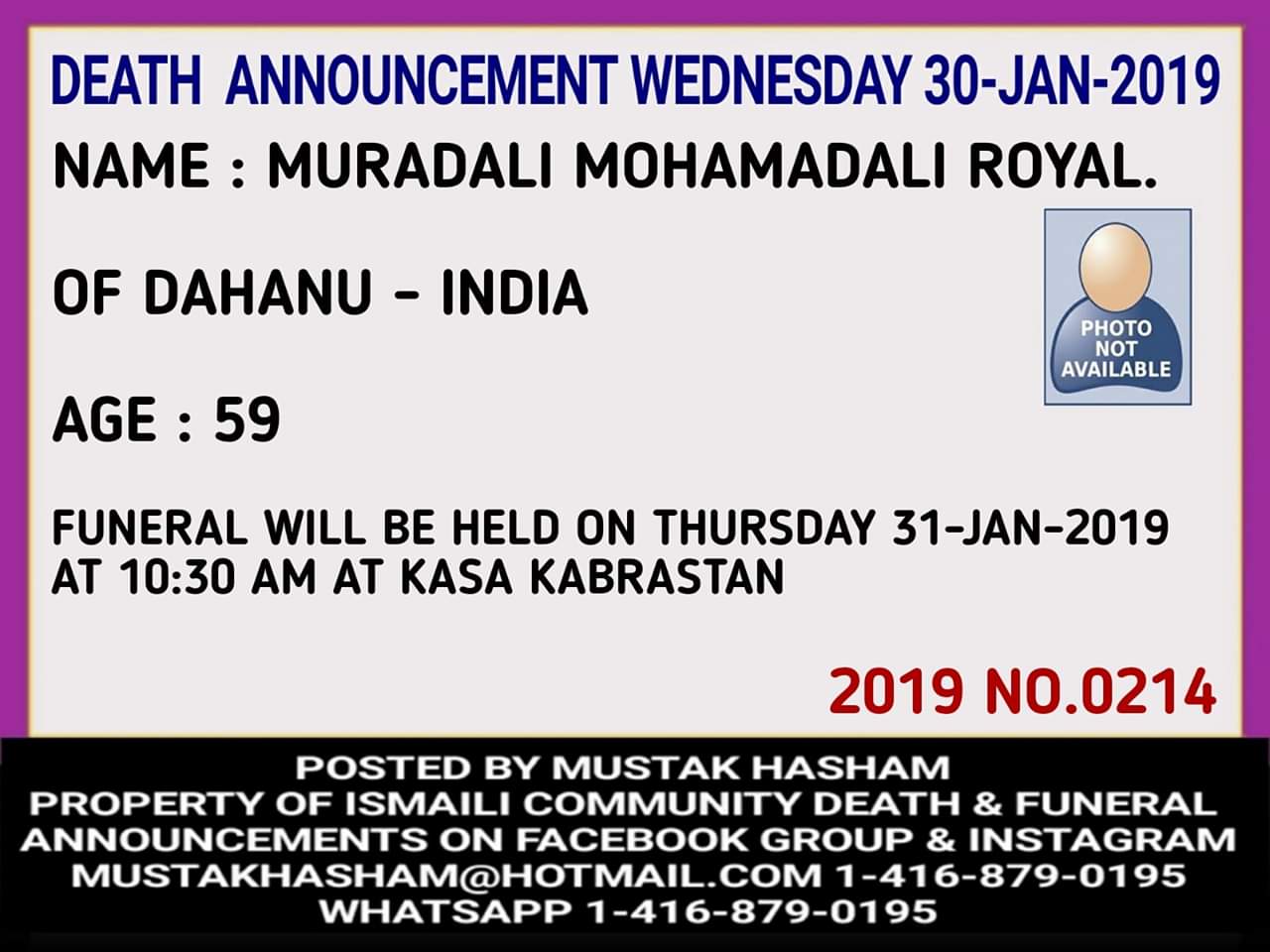 DEATH ANNOUNCEMENT WEDNESDAY 30-JAN-2019

NAME : MURADALI MOHAMADALI ROYAL.

OF DAHANU - INDIA

PHOTO NOT AVAILABLE

AGE : 59

FUNERAL WILL BE HELD ON THURSDAY 31-JAN-2019 AT 10:30 AM AT KASA KABRASTAN

2019 NO.0214

POSTED BY MUSTAK HASHAM
PROPERTY OF ISMAILI COMMUNITY DEATH & FUNERAL ANNOUNCEMENTS ON FACEBOOK GROUP & INSTAGRAM
MUSTAKHASHAM@HOTMAIL.COM 1-416-879-0195
WHATSAPP 1-416-879-0195